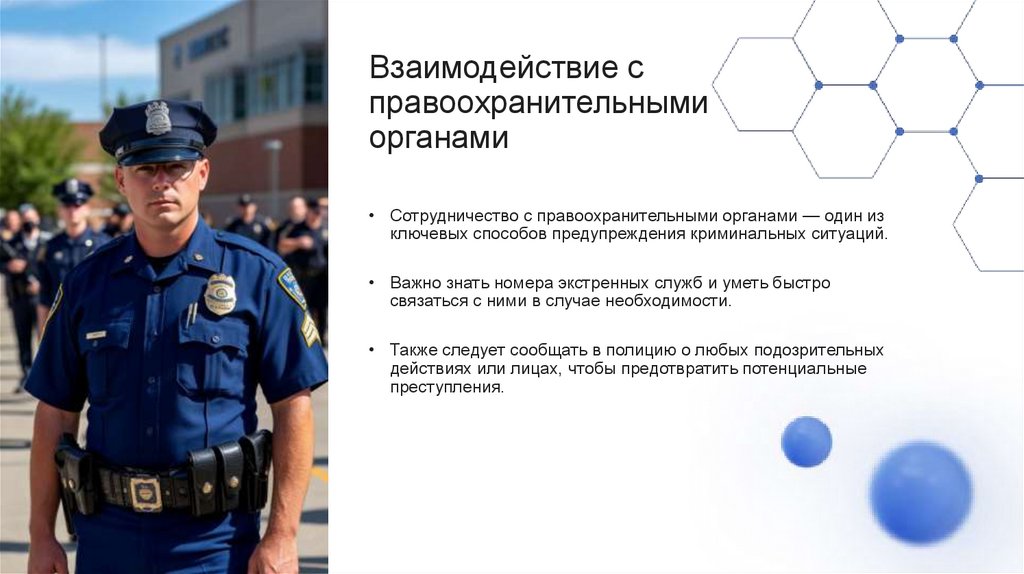 Взаимодействие с правоохранительными органами

• Сотрудничество с правоохранительными органами — один из ключевых способов предупреждения криминальных ситуаций.

• Важно знать номера экстренных служб и уметь быстро связаться с ними в случае необходимости.

• Также следует сообщать в полицию о любых подозрительных действиях или лицах, чтобы предотвратить потенциальные преступления.